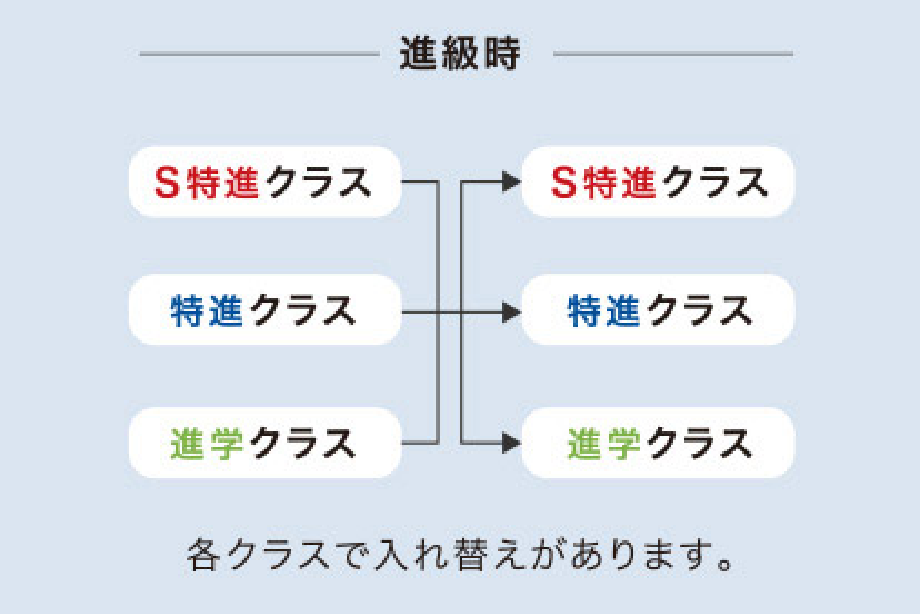 進級時

S特進クラス

特進クラス

進学クラス

S特進クラス

特進クラス

進学クラス

各クラスで入れ替えがあります。